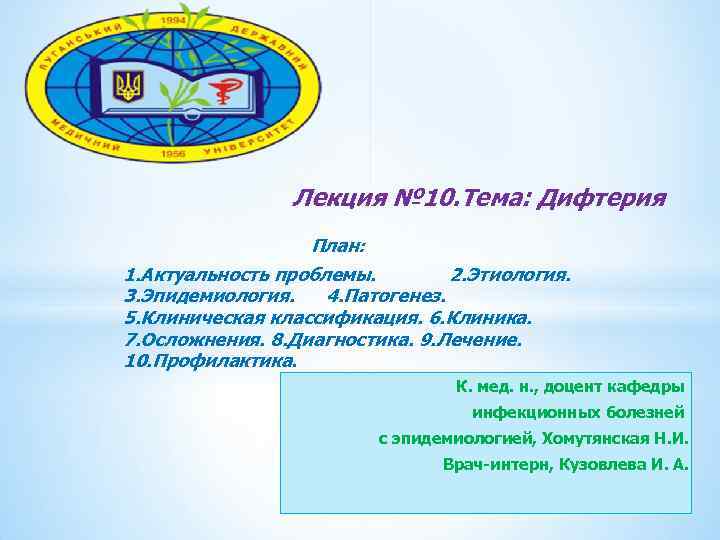 ЛУГАНСЬКИЙ 1994 ДЕРЖАВНИЙ
МЕДИЧНИЙ 1956 УНІВЕРСИТЕТ

Лекция №10.Тема: Дифтерия

План:

1.Актуальность проблемы. 2.Этиология.
3.Эпидемиология. 4.Патогенез.
5.Клиническая классификация. 6.Клиника.
7.Осложнения. 8.Диагностика. 9.Лечение.
10.Профилактика.

К. мед. н., доцент кафедры
инфекционных болезней
с эпидемиологией, Хомутянская Н.И.
Врач-интерн, Кузовлева И. А.